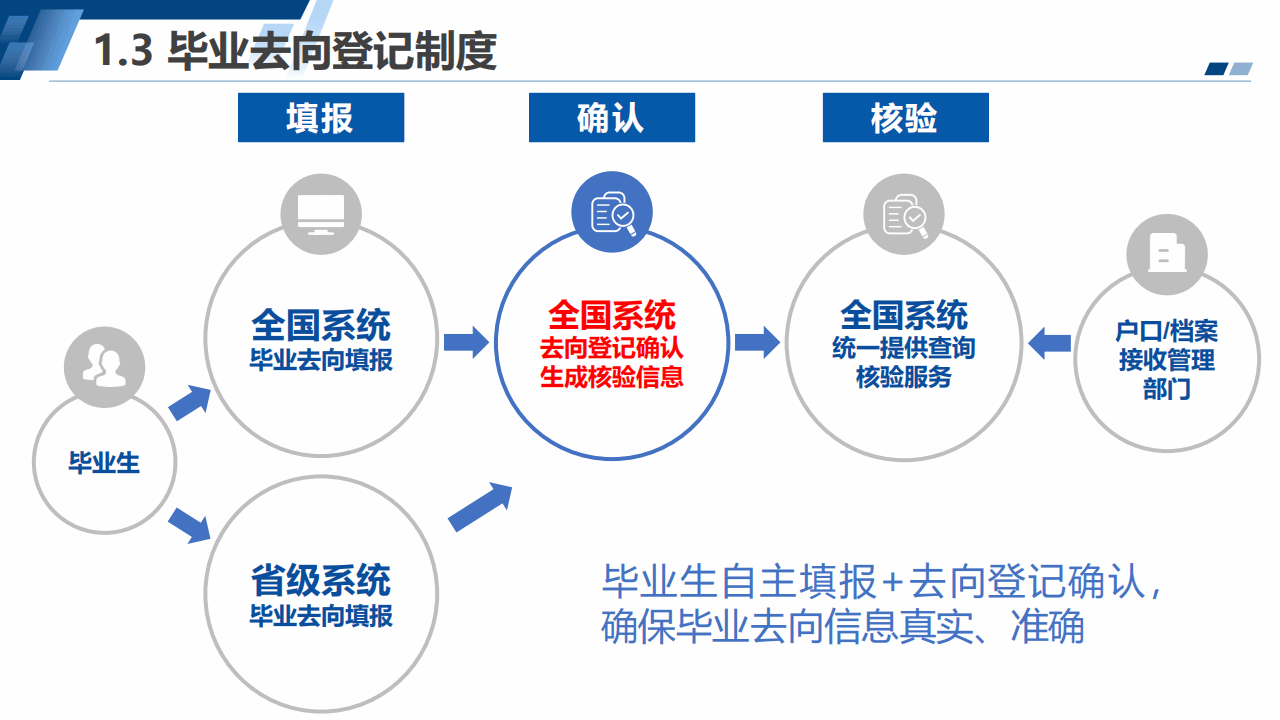 1.3 毕业去向登记制度

填报

确认

核验

毕业生

全国系统
毕业去向填报

省级系统
毕业去向填报

全国系统
去向登记确认
生成核验信息

全国系统
统一提供查询
核验服务

户口/档案
接收管理
部门

毕业生自主填报+去向登记确认，
确保毕业去向信息真实、准确